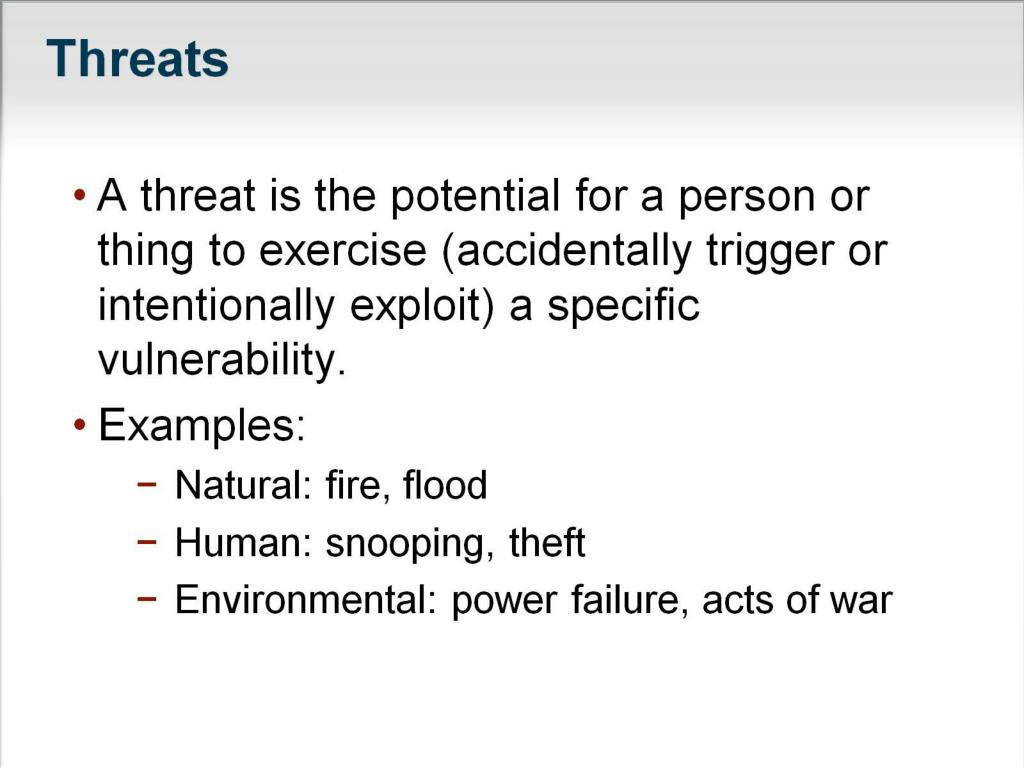 Threats

• A threat is the potential for a person or thing to exercise (accidentally trigger or intentionally exploit) a specific vulnerability.

• Examples:
 − Natural: fire, flood
 − Human: snooping, theft
 − Environmental: power failure, acts of war